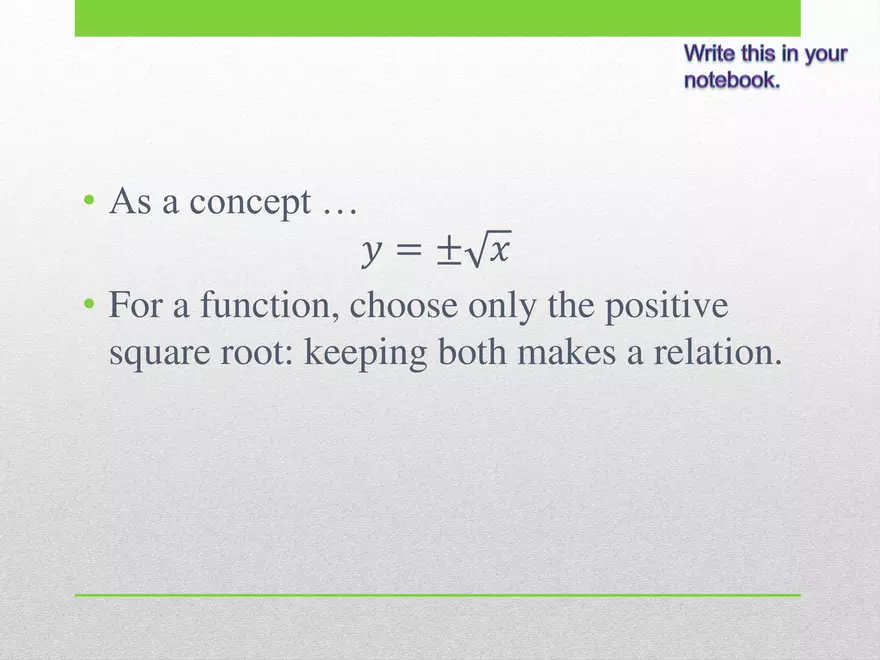 Write this in your notebook.

• As a concept …

$y = \pm\sqrt{x}$

• For a function, choose only the positive square root: keeping both makes a relation.